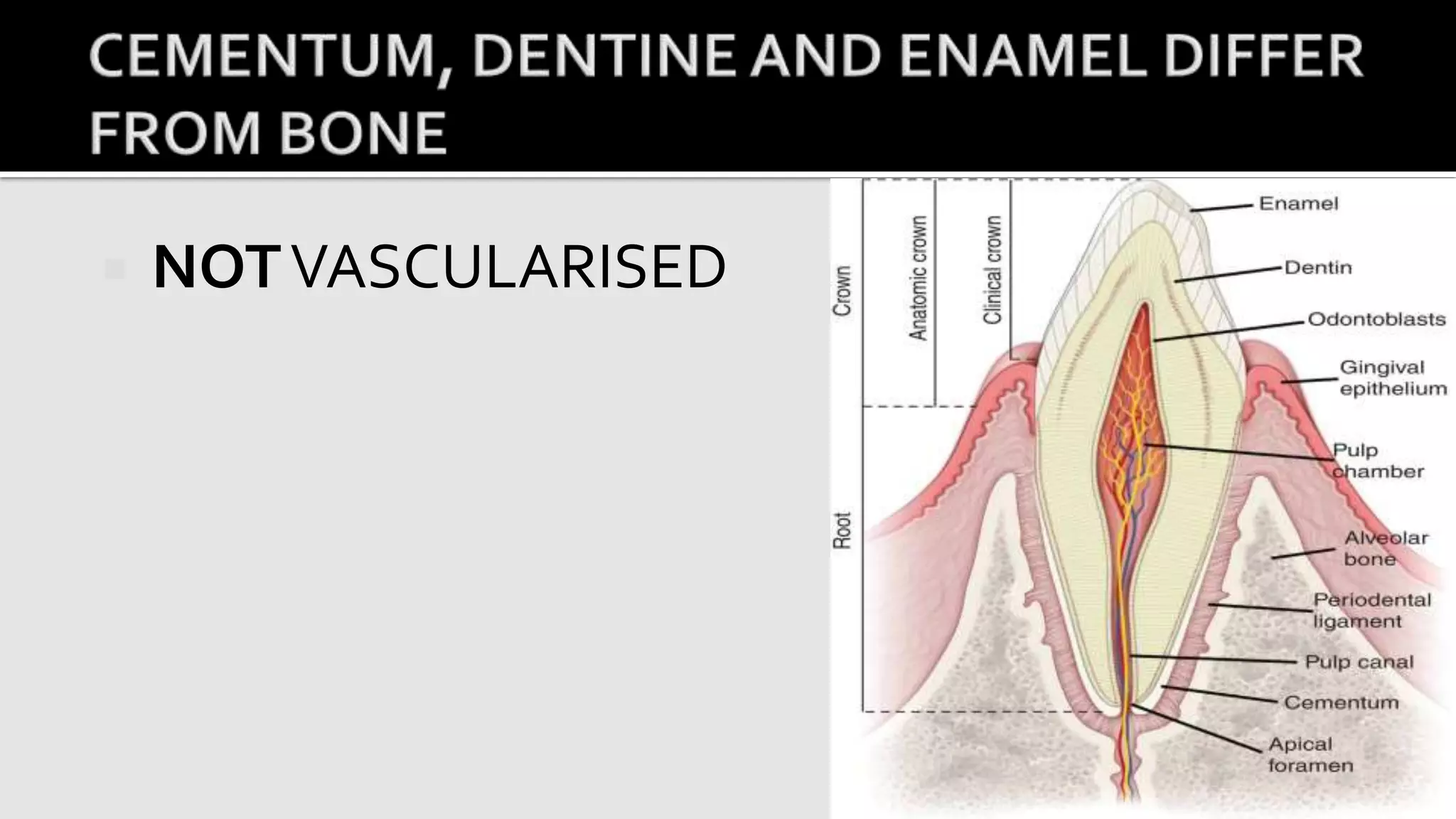 CEMENTUM, DENTINE AND ENAMEL DIFFER FROM BONE

NOT VASCULARISED

Crown
Anatomic crown
Clinical crown
Root
Enamel
Dentin
Odontoblasts
Gingival epithelium
Pulp chamber
Alveolar bone
Periodental ligament
Pulp canal
Cementum
Apical foramen